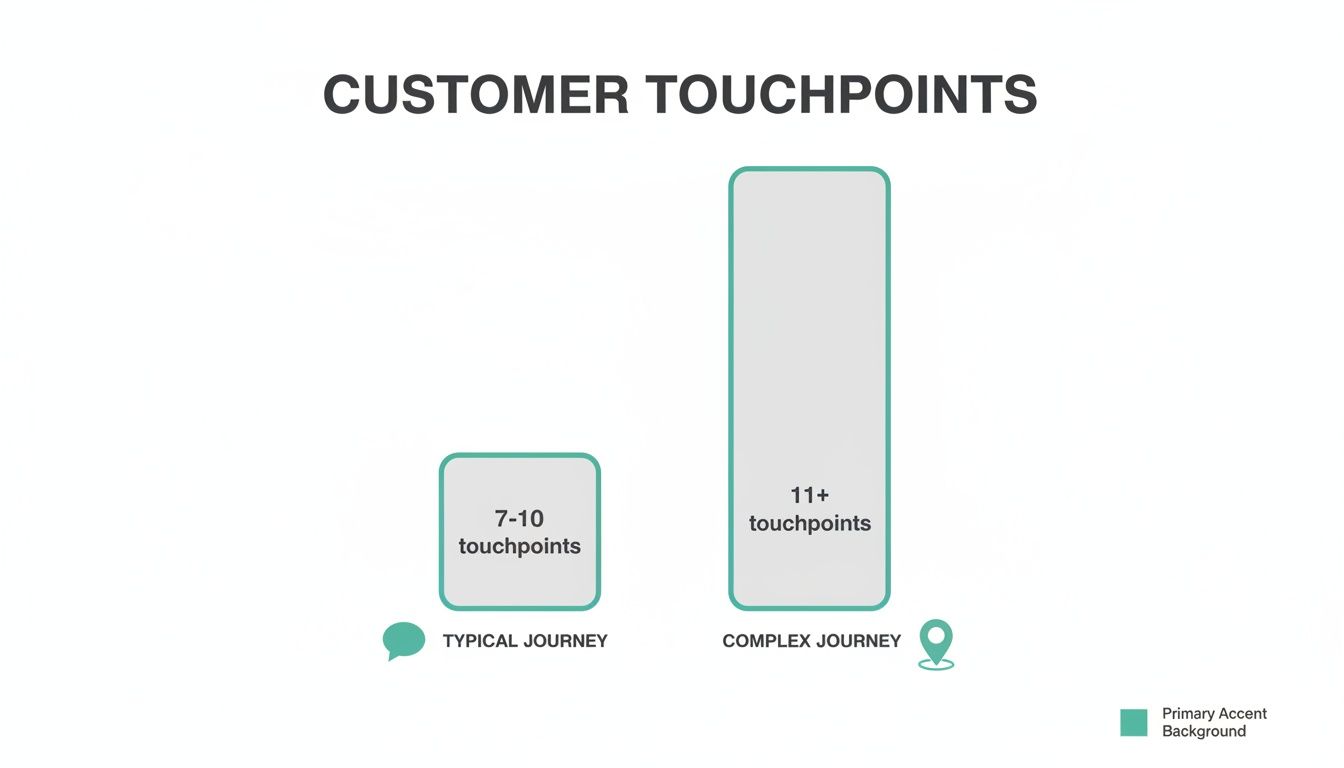 CUSTOMER TOUCHPOINTS

7-10 touchpoints

11+ touchpoints

TYPICAL JOURNEY

COMPLEX JOURNEY

Primary Accent Background